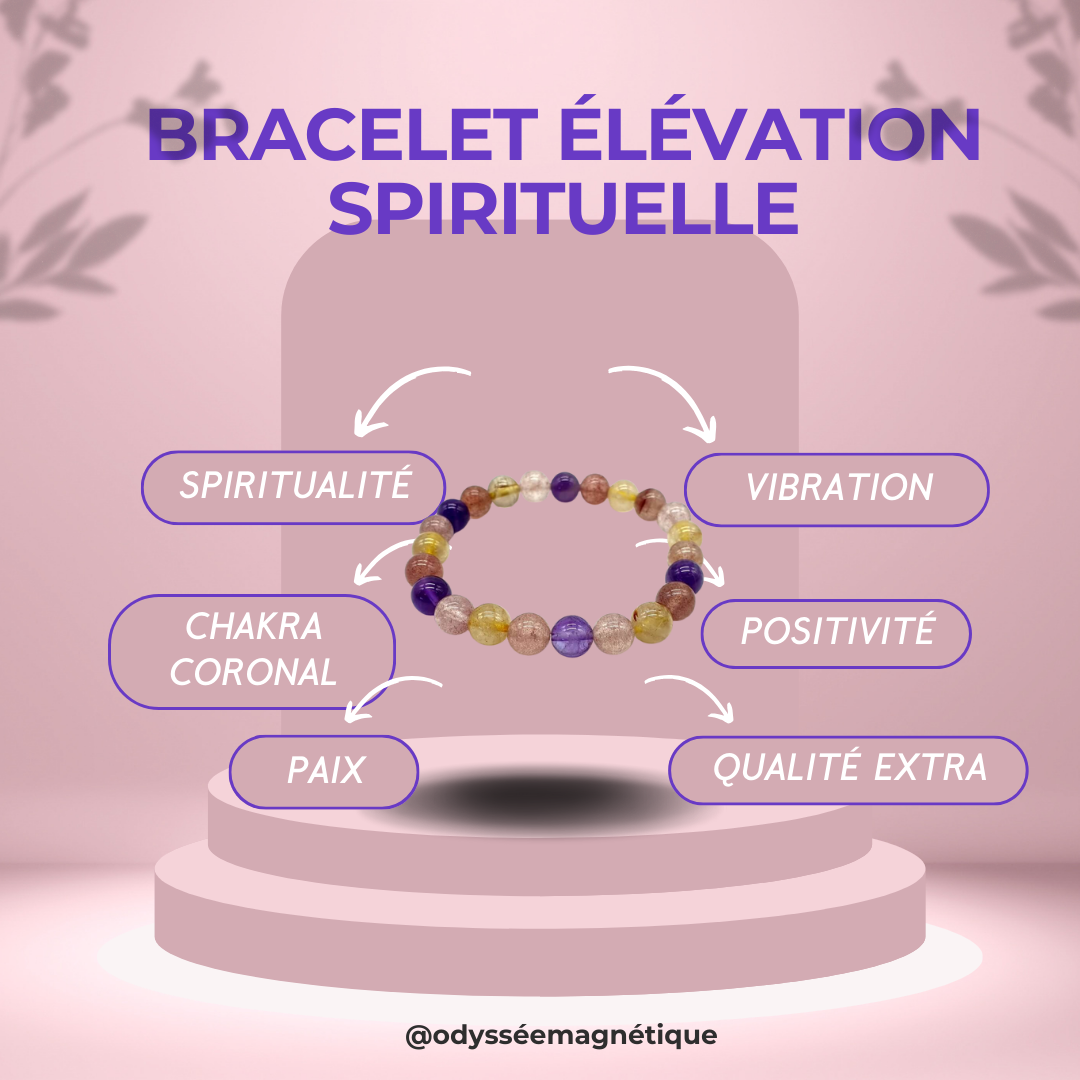 BRACELET ÉLÉVATION SPIRITUELLE

SPIRITUALITÉ

VIBRATION

CHAKRA CORONAL

POSITIVITÉ

PAIX

QUALITÉ EXTRA

@odysséemagnétique